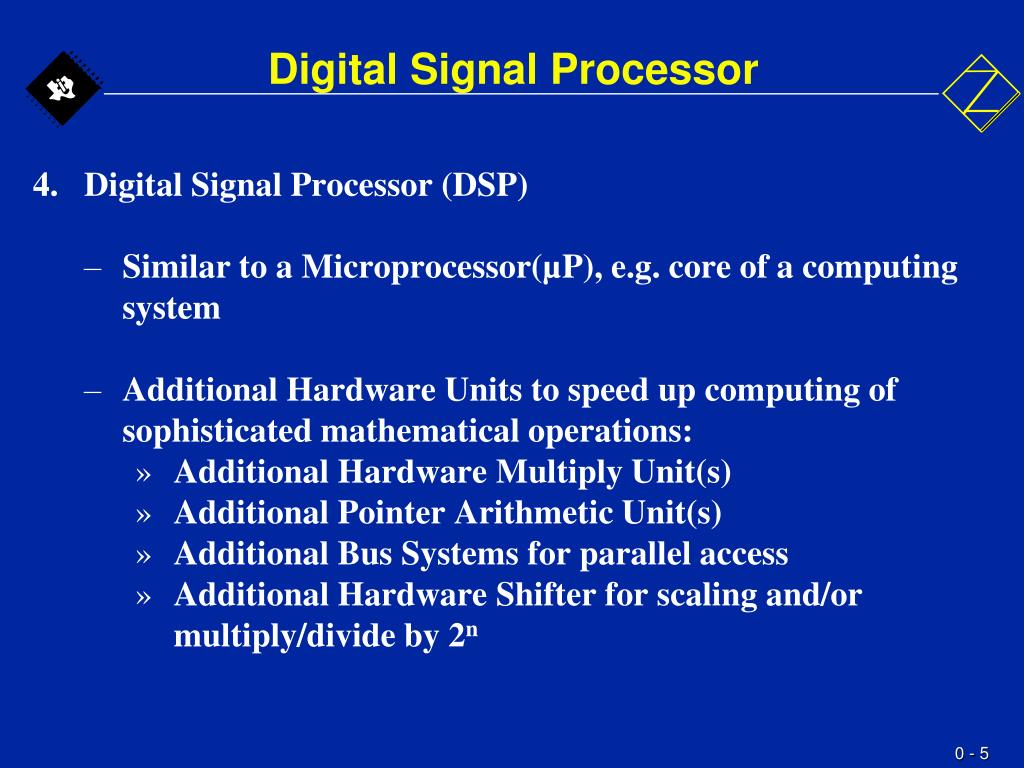 Digital Signal Processor

4. Digital Signal Processor (DSP)

– Similar to a Microprocessor(µP), e.g. core of a computing system

– Additional Hardware Units to speed up computing of sophisticated mathematical operations:
» Additional Hardware Multiply Unit(s)
» Additional Pointer Arithmetic Unit(s)
» Additional Bus Systems for parallel access
» Additional Hardware Shifter for scaling and/or multiply/divide by $2^n$

0 - 5